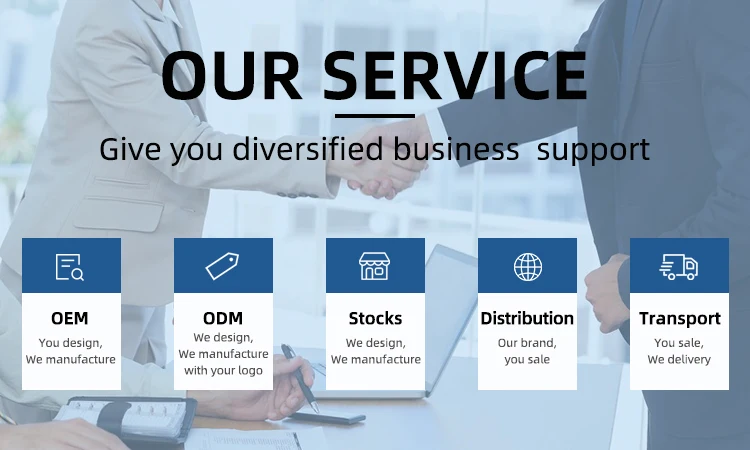 OUR SERVICE

Give you diversified business support

OEM
You design,
We manufacture

ODM
We design,
We manufacture
with your logo

Stocks
We design,
We manufacture

Distribution
Our brand,
you sale

Transport
You sale,
We delivery